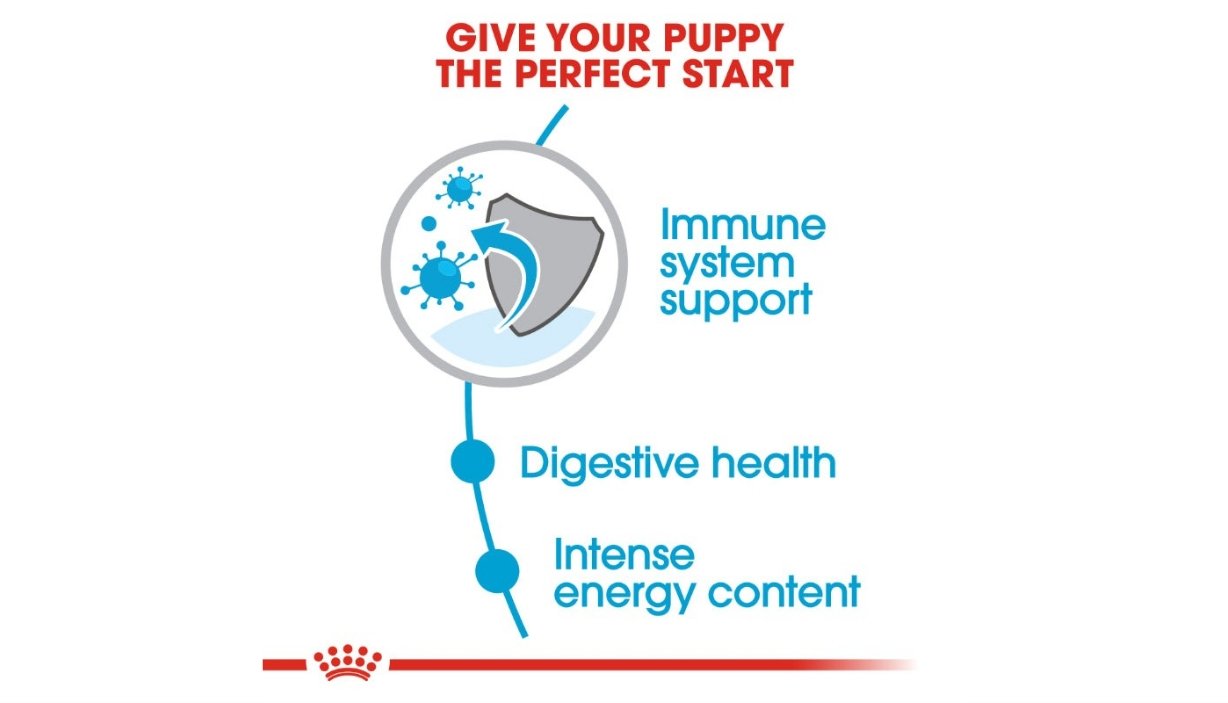 GIVE YOUR PUPPY THE PERFECT START

Immune system support

Digestive health

Intense energy content